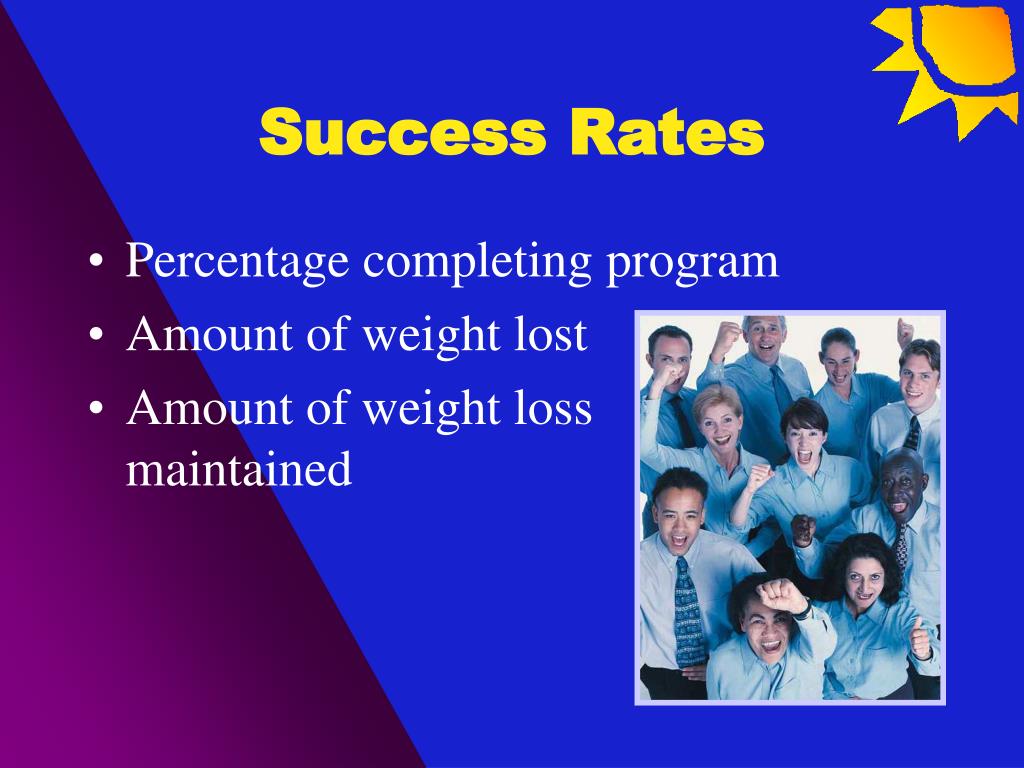 Success Rates

• Percentage completing program
• Amount of weight lost
• Amount of weight loss maintained